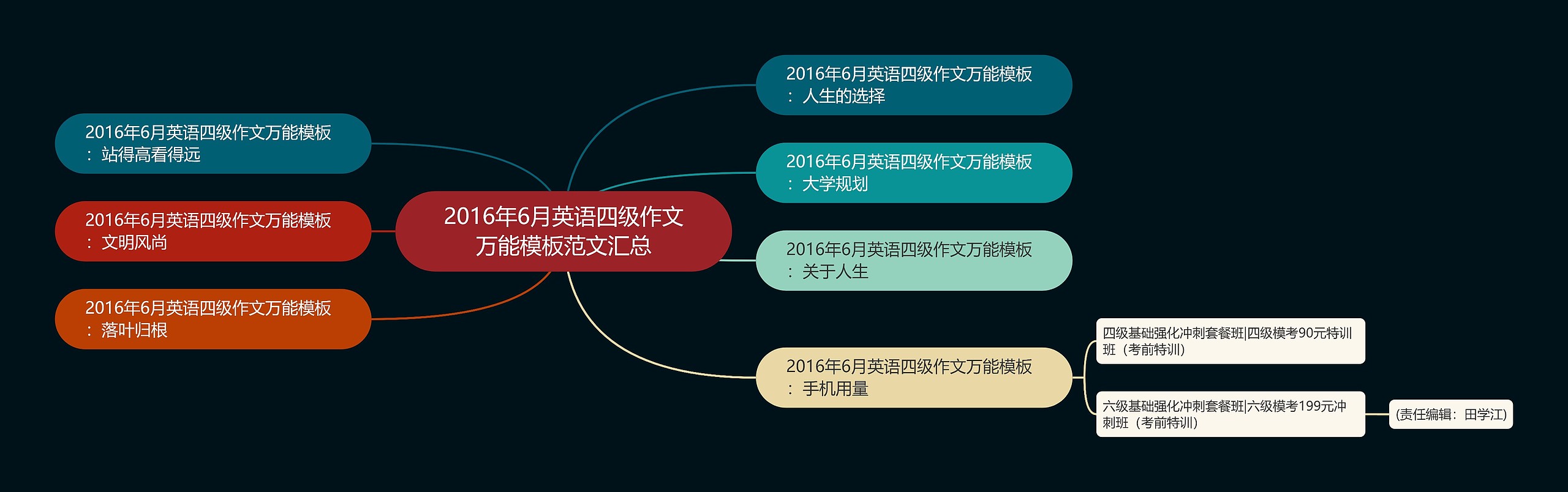 2016年6月英语四级作文万能模板范文汇总

2016年6月英语四级作文万能模板：站得高看得远

2016年6月英语四级作文万能模板：文明风尚

2016年6月英语四级作文万能模板：落叶归根

2016年6月英语四级作文万能模板：人生的选择

2016年6月英语四级作文万能模板：大学规划

2016年6月英语四级作文万能模板：关于人生

2016年6月英语四级作文万能模板：手机用量

四级基础强化冲刺套餐班|四级模考90元特训班（考前特训）

六级基础强化冲刺套餐班|六级模考199元冲刺班（考前特训）

(责任编辑：田学江)